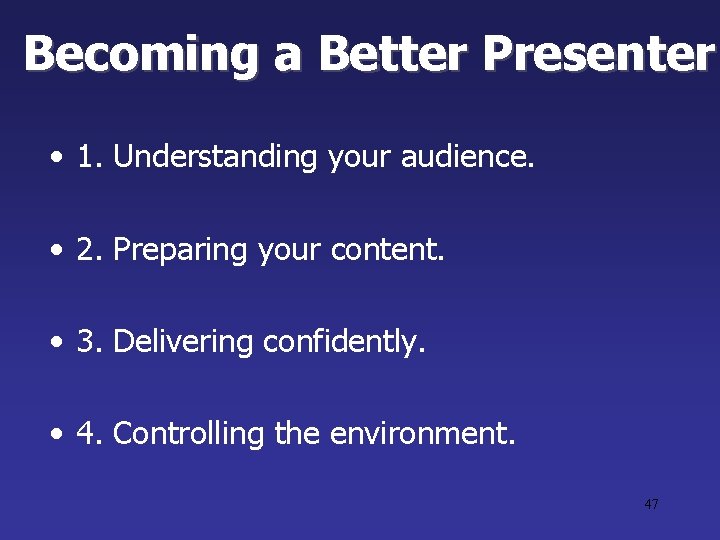 Becoming a Better Presenter

• 1. Understanding your audience.

• 2. Preparing your content.

• 3. Delivering confidently.

• 4. Controlling the environment.

47